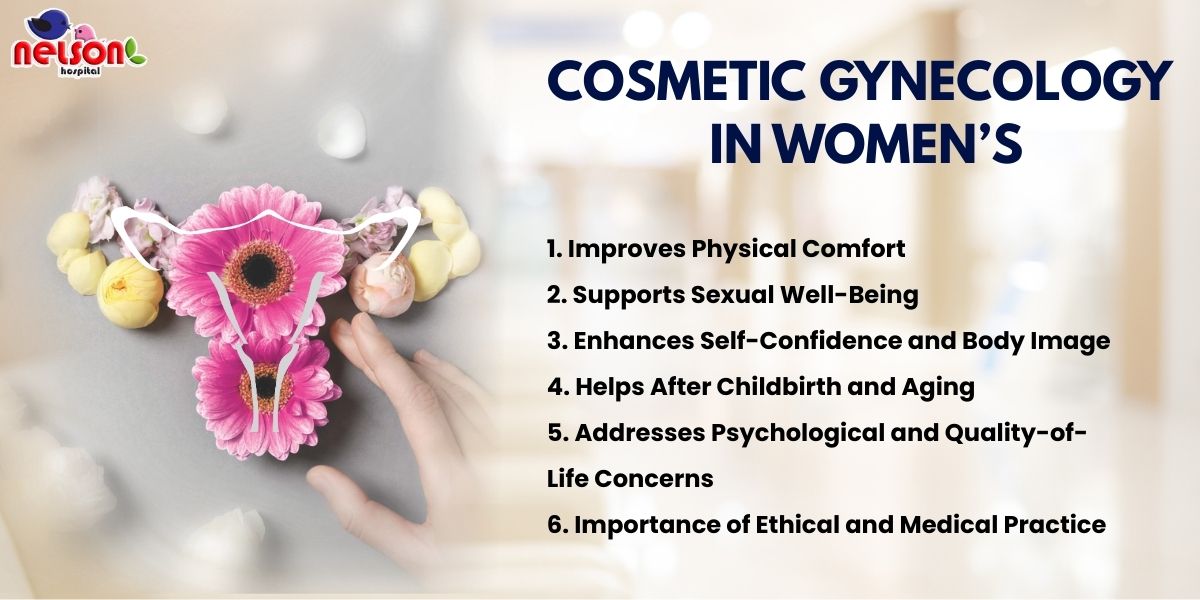 NELSON
hospital

COSMETIC GYNECOLOGY IN WOMEN'S

1. Improves Physical Comfort
2. Supports Sexual Well-Being
3. Enhances Self-Confidence and Body Image
4. Helps After Childbirth and Aging
5. Addresses Psychological and Quality-of-Life Concerns
6. Importance of Ethical and Medical Practice